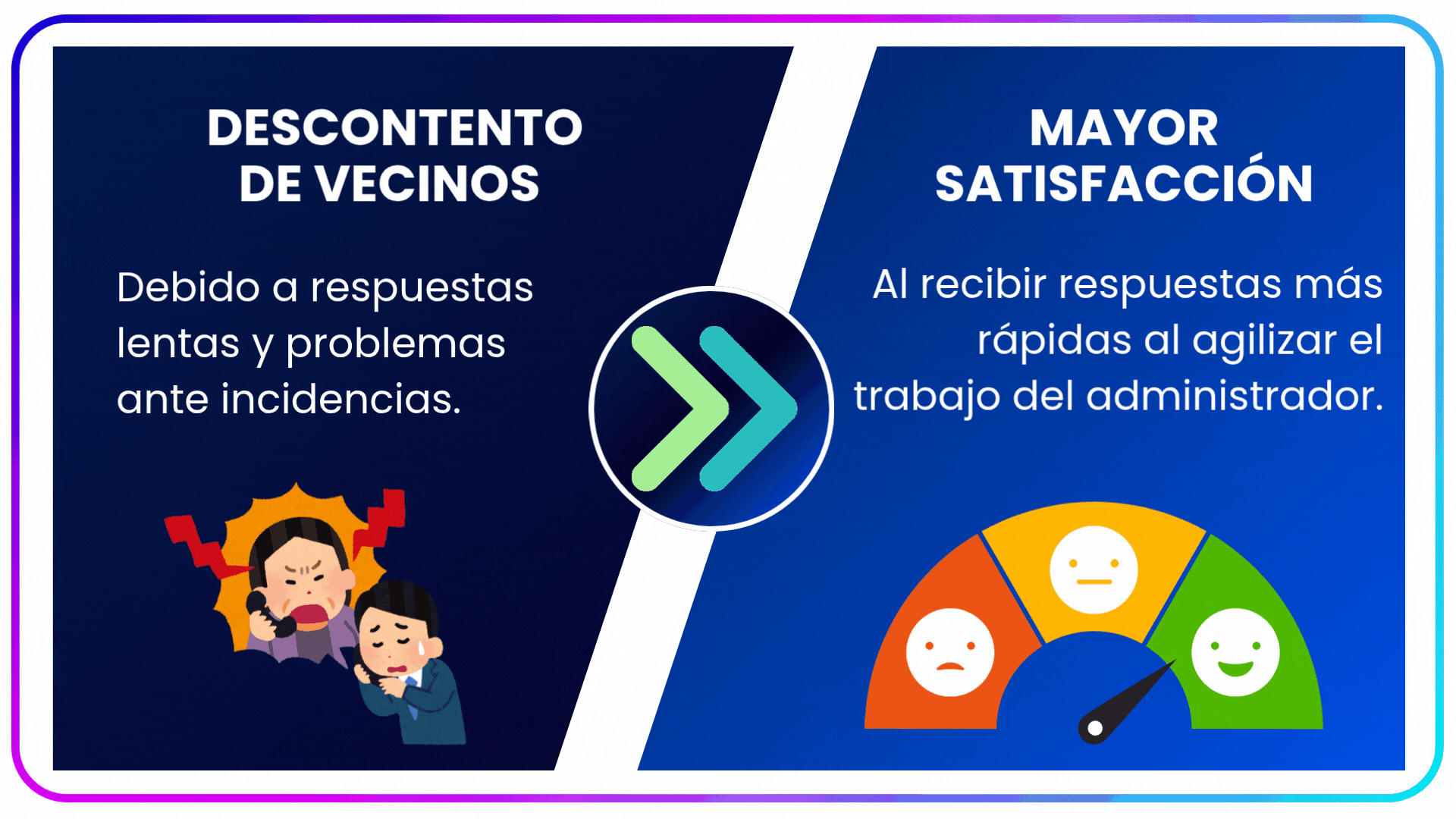 DESCONTENTO DE VECINOS

Debido a respuestas lentas y problemas ante incidencias.

MAYOR SATISFACCIÓN

Al recibir respuestas más rápidas al agilizar el trabajo del administrador.